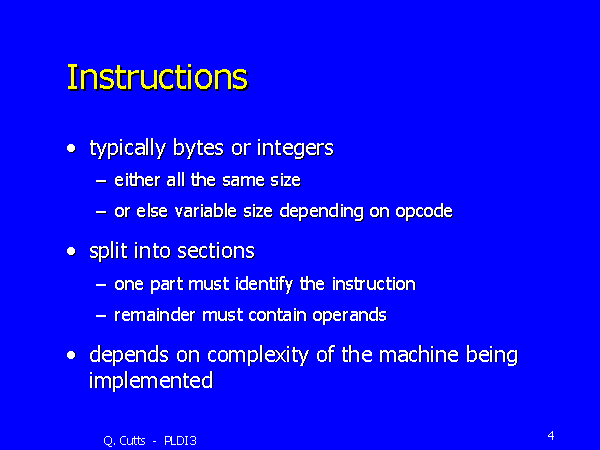 Instructions

• typically bytes or integers
– either all the same size
– or else variable size depending on opcode

• split into sections
– one part must identify the instruction
– remainder must contain operands

• depends on complexity of the machine being implemented

Q. Cutts - PLDI3

4